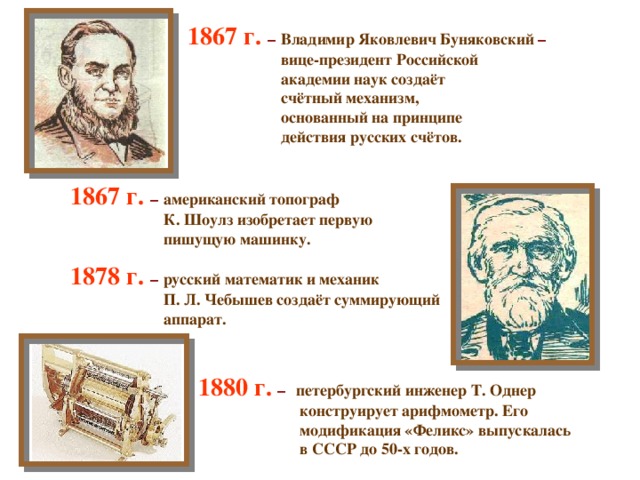 1867 г. – Владимир Яковлевич Буняковский – вице-президент Российской академии наук создаёт счётный механизм, основанный на принципе действия русских счётов.

1867 г. – американский топограф К. Шоулз изобретает первую пишущую машинку.

1878 г. – русский математик и механик П. Л. Чебышев создаёт суммирующий аппарат.

1880 г. – петербургский инженер Т. Однер конструирует арифмометр. Его модификация «Феликс» выпускалась в СССР до 50-х годов.